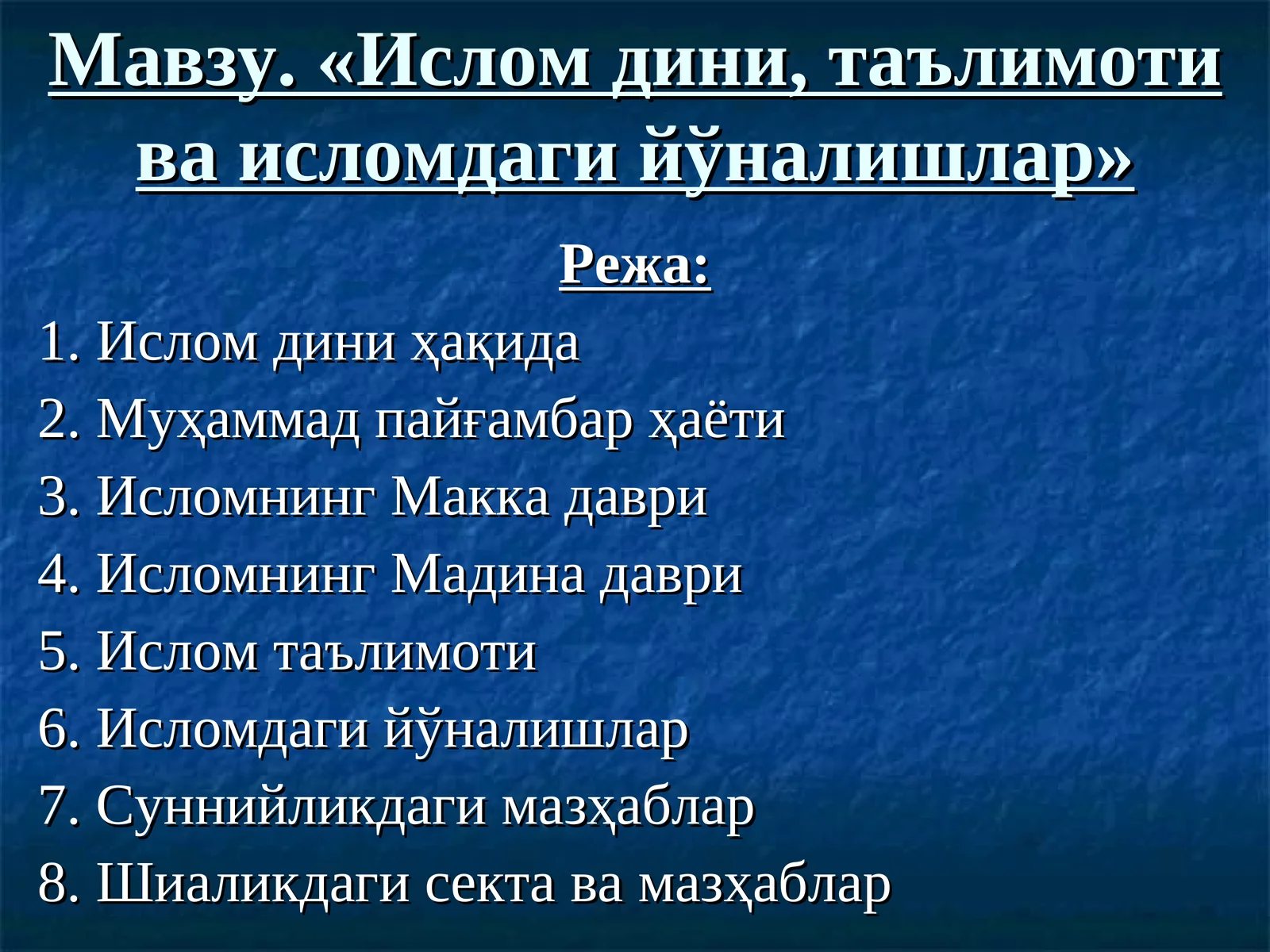 Мавзу. «Ислом дини, таълимоти ва исломдаги йўналишлар»

Режа:

1. Ислом дини ҳақида
2. Муҳаммад пайғамбар ҳаёти
3. Исломнинг Макка даври
4. Исломнинг Мадина даври
5. Ислом таълимоти
6. Исломдаги йўналишлар
7. Суннийликдаги мазҳаблар
8. Шиаликдаги секта ва мазҳаблар